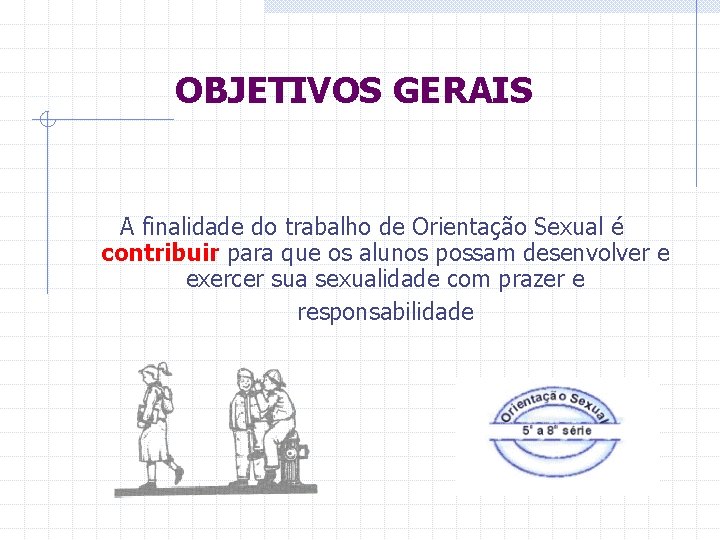 OBJETIVOS GERAIS

A finalidade do trabalho de Orientação Sexual é contribuir para que os alunos possam desenvolver e exercer sua sexualidade com prazer e responsabilidade

Orientação Sexual
5ª a 8ª série